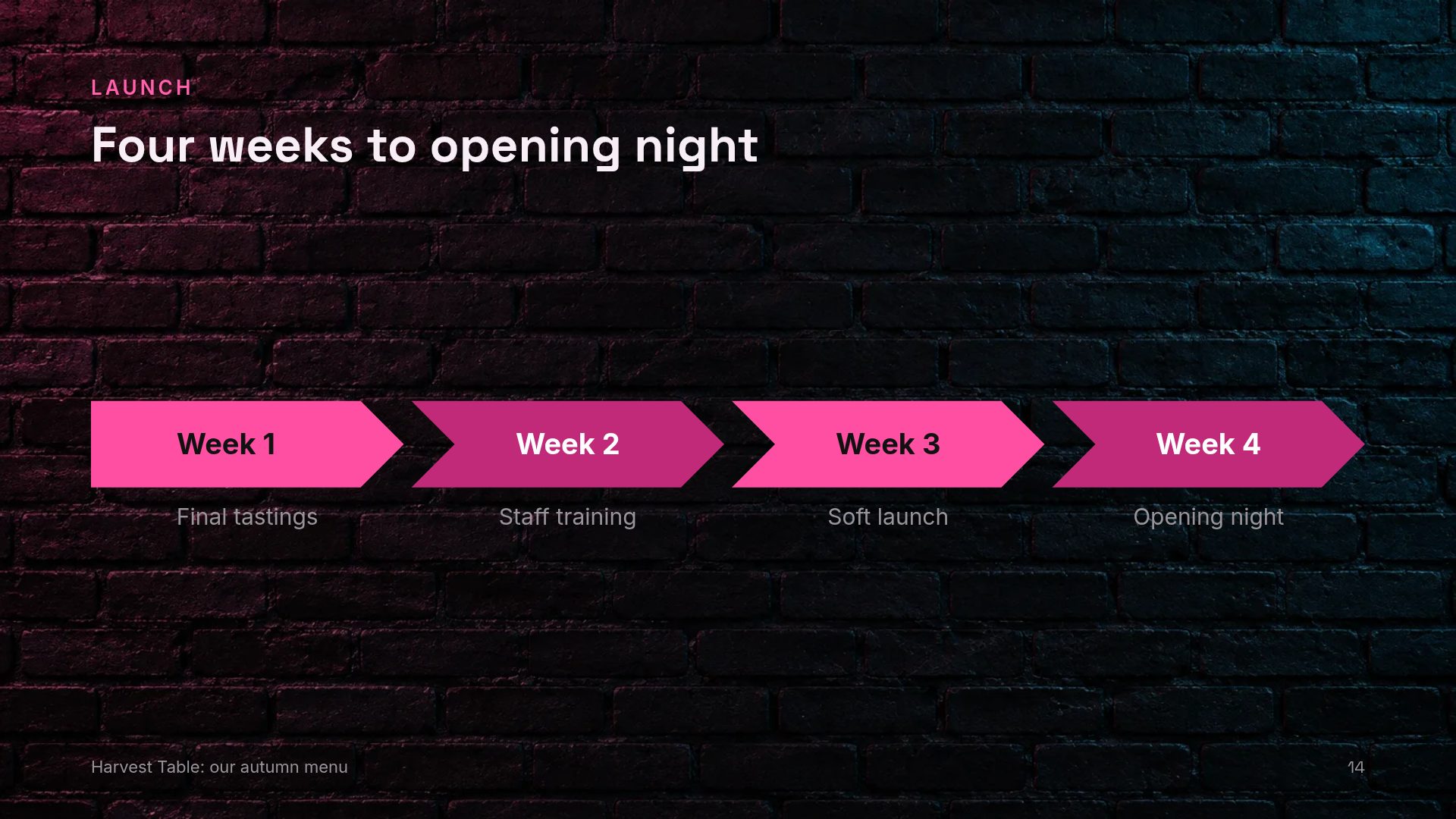 LAUNCH

Four weeks to opening night

Week 1

Final tastings

Week 2

Staff training

Week 3

Soft launch

Week 4

Opening night

Harvest Table: our autumn menu

14